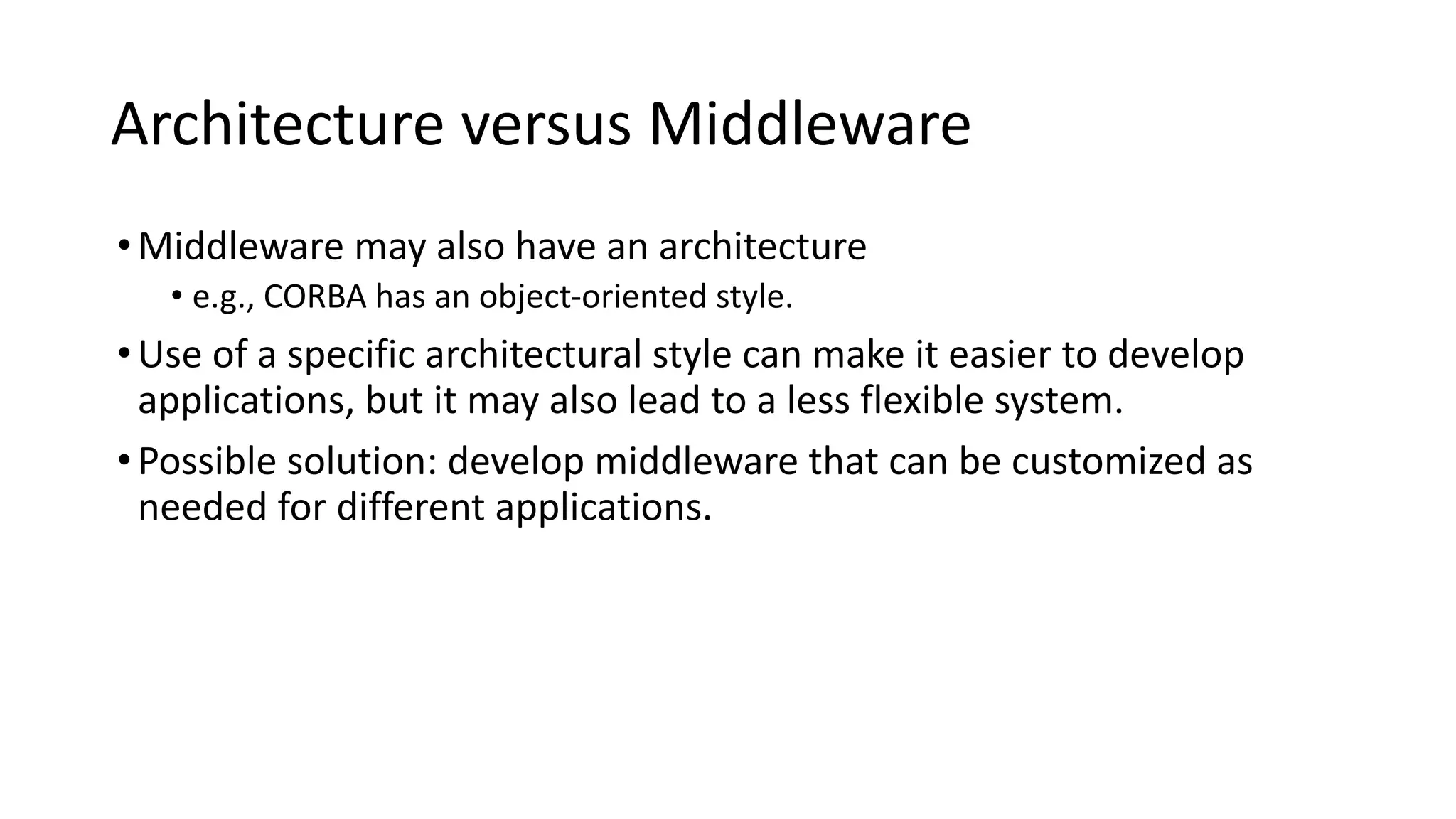 Architecture versus Middleware

• Middleware may also have an architecture
  • e.g., CORBA has an object-oriented style.
• Use of a specific architectural style can make it easier to develop applications, but it may also lead to a less flexible system.
• Possible solution: develop middleware that can be customized as needed for different applications.